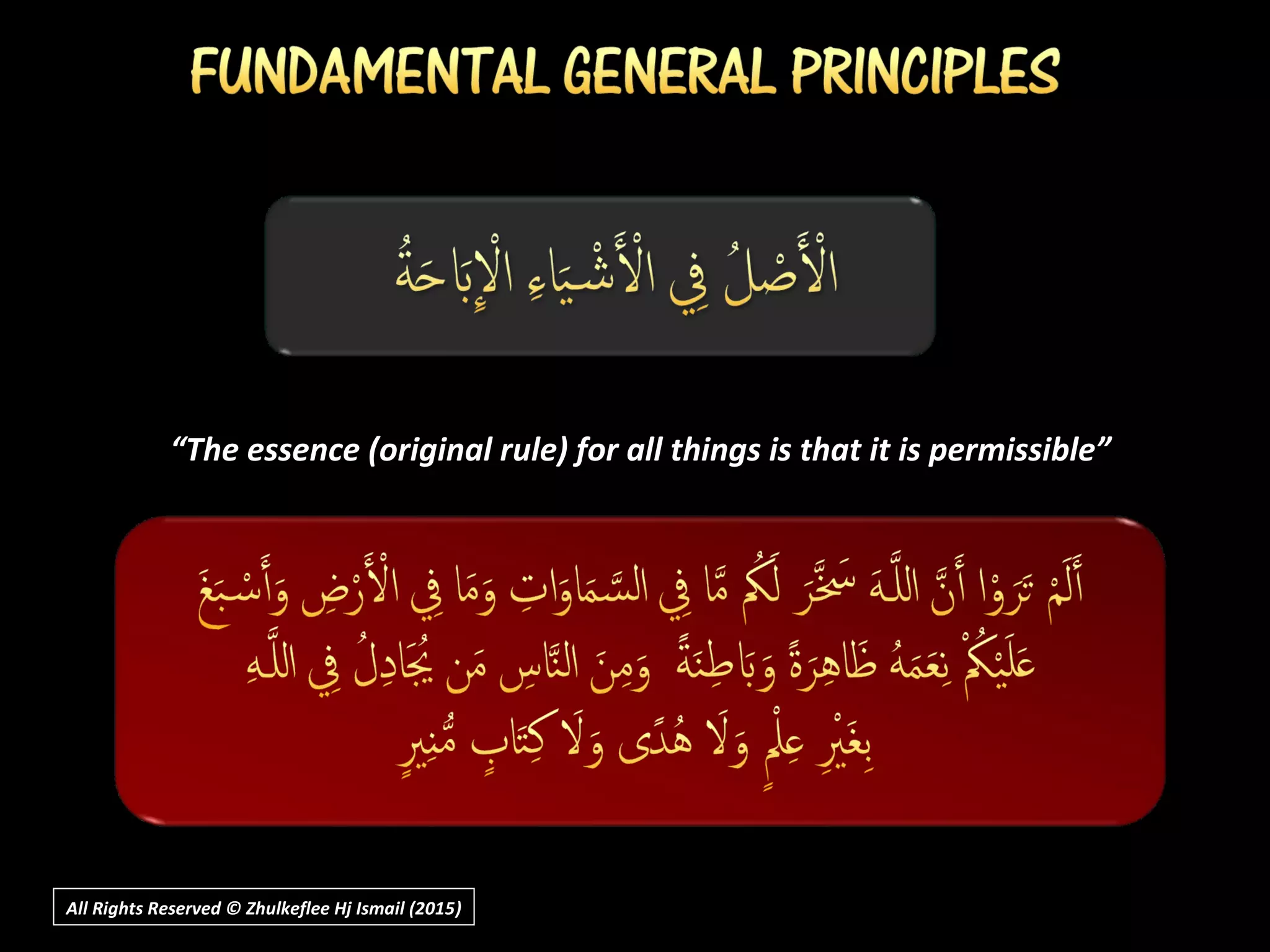 FUNDAMENTAL GENERAL PRINCIPLES

الْأَصْلُ فِي الْأَشْيَاءِ الْإِبَاحَةُ

"The essence (original rule) for all things is that it is permissible"

أَلَمْ تَرَوْا أَنَّ اللَّهَ سَخَّرَ لَكُم مَّا فِي السَّمَاوَاتِ وَمَا فِي الْأَرْضِ وَأَسْبَغَ عَلَيْكُمْ نِعَمَهُ ظَاهِرَةً وَبَاطِنَةً وَمِنَ النَّاسِ مَن يُجَادِلُ فِي اللَّهِ بِغَيْرِ عِلْمٍ وَلَا هُدًى وَلَا كِتَابٍ مُّنِيرٍ

All Rights Reserved © Zhulkeflee Hj Ismail (2015)